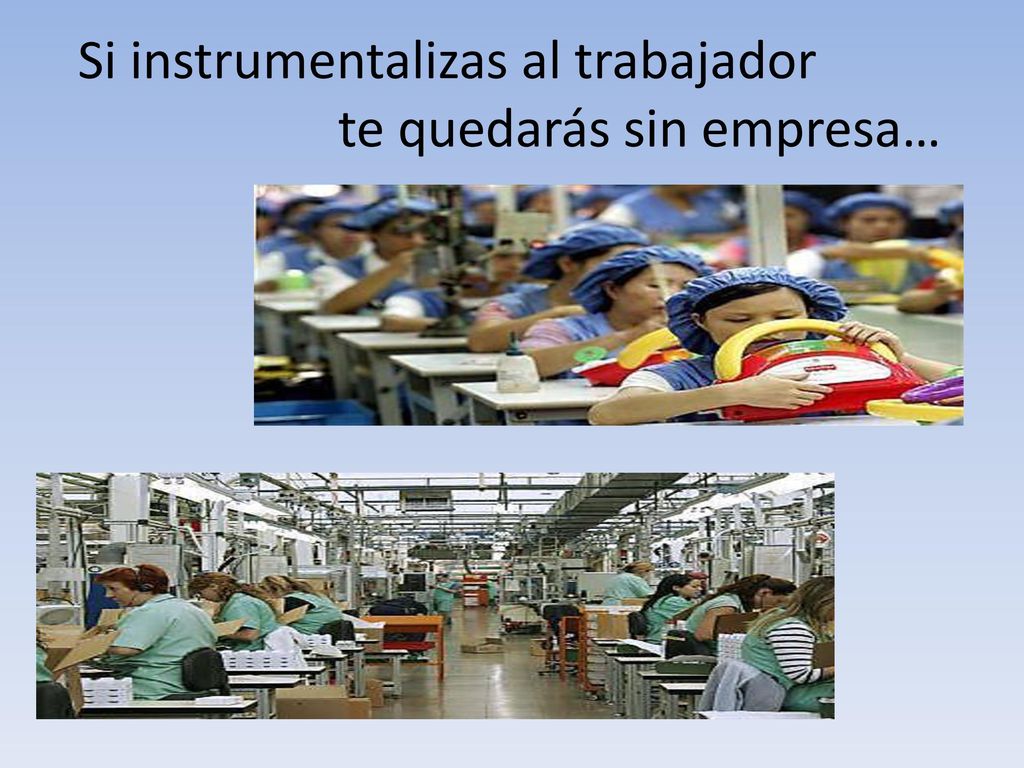 Si instrumentalizas al trabajador te quedarás sin empresa…